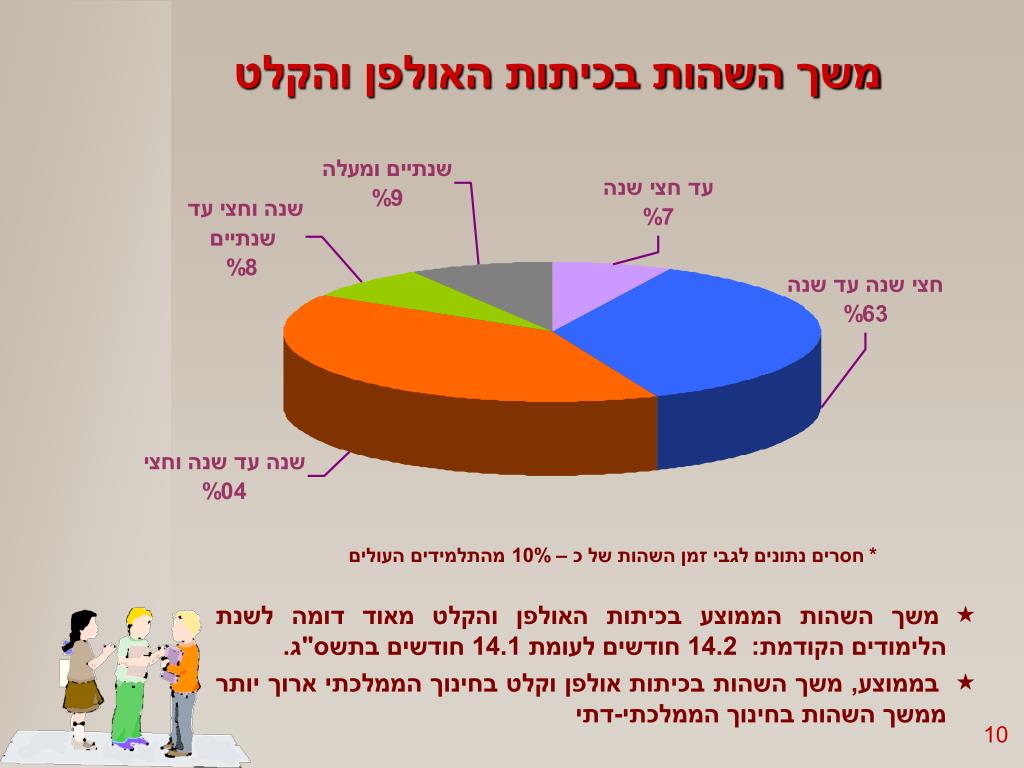 משך השהות בכיתות האולפן והקלט

שנתיים ומעלה
%9

עד חצי שנה
%7

שנה וחצי עד שנתיים
%8

חצי שנה עד שנה
%63

שנה עד שנה וחצי
%04

* חסרים נתונים לגבי זמן השהות של כ – 10% מהתלמידים העולים

★ משך השהות הממוצע בכיתות האולפן והקלט מאוד דומה לשנת הלימודים הקודמת: 14.2 חודשים לעומת 14.1 חודשים בתשס"ג.

★ בממוצע, משך השהות בכיתות אולפן וקלט בחינוך הממלכתי ארוך יותר ממשך השהות בחינוך הממלכתי-דתי

10